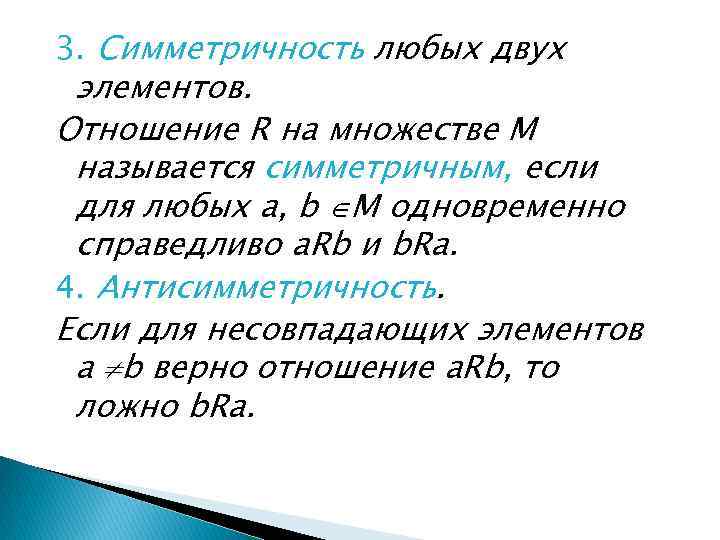 3. Симметричность любых двух элементов.

Отношение R на множестве M называется симметричным, если для любых a, b $\in$M одновременно справедливо aRb и bRa.

4. Антисимметричность.

Если для несовпадающих элементов a $\neq$b верно отношение aRb, то ложно bRa.